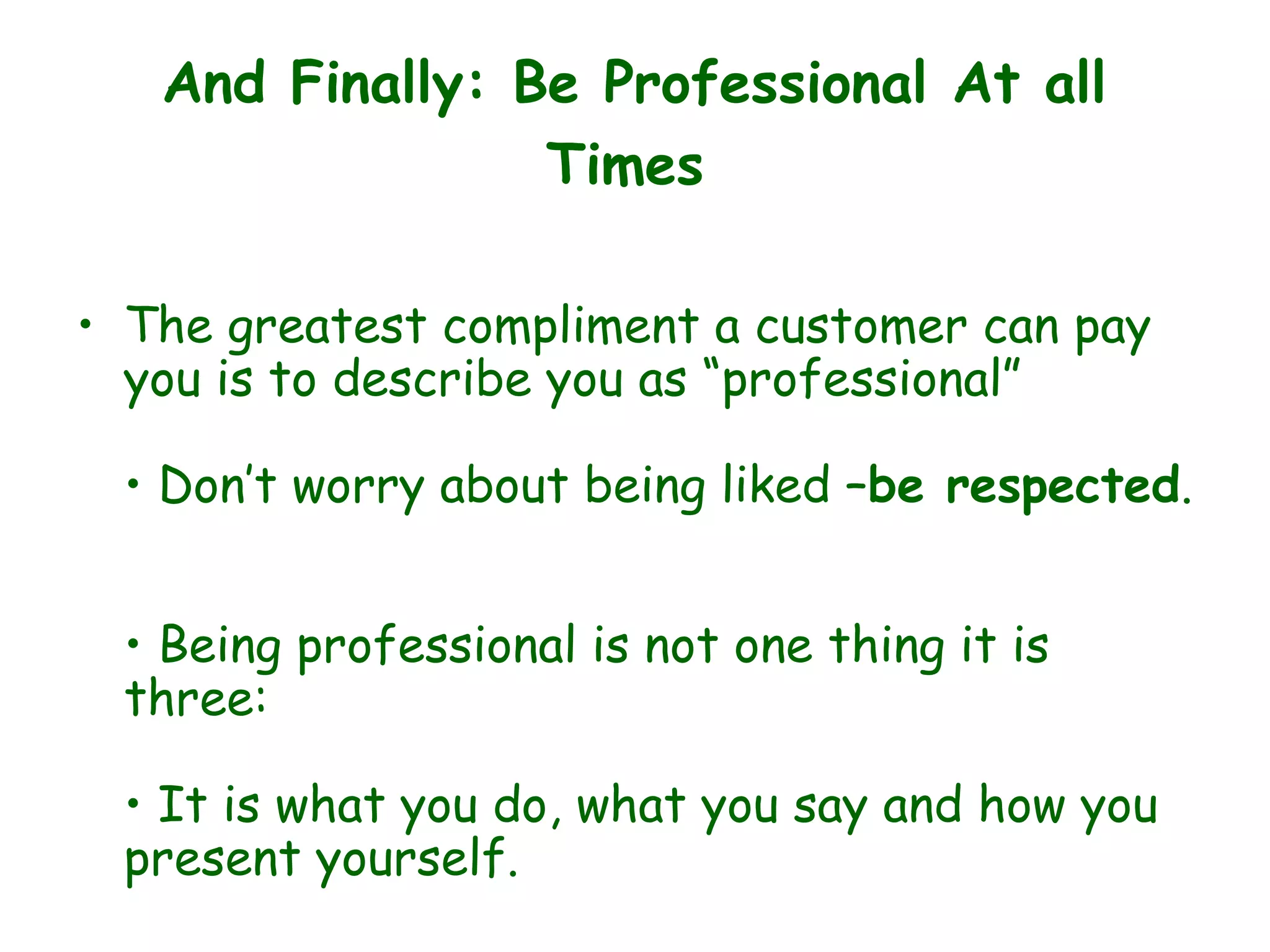 And Finally: Be Professional At all Times

• The greatest compliment a customer can pay you is to describe you as “professional”

• Don’t worry about being liked –be respected.

• Being professional is not one thing it is three:

• It is what you do, what you say and how you present yourself.